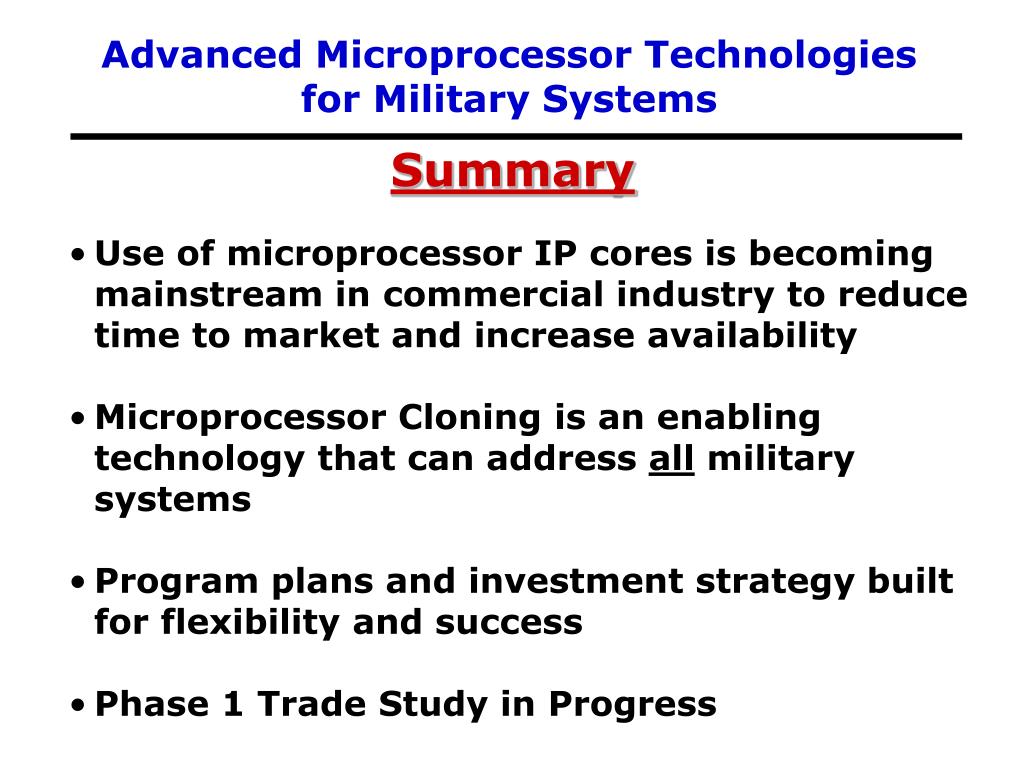 Advanced Microprocessor Technologies for Military Systems

Summary

• Use of microprocessor IP cores is becoming mainstream in commercial industry to reduce time to market and increase availability

• Microprocessor Cloning is an enabling technology that can address all military systems

• Program plans and investment strategy built for flexibility and success

• Phase 1 Trade Study in Progress